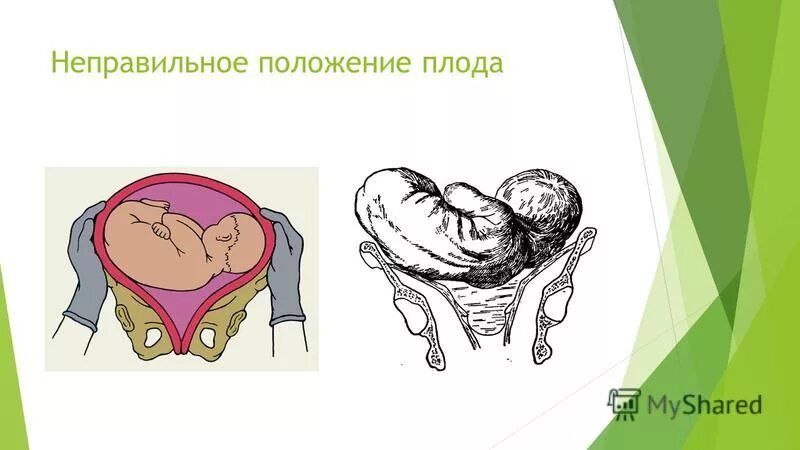 Неправильное положение плода

MyShared